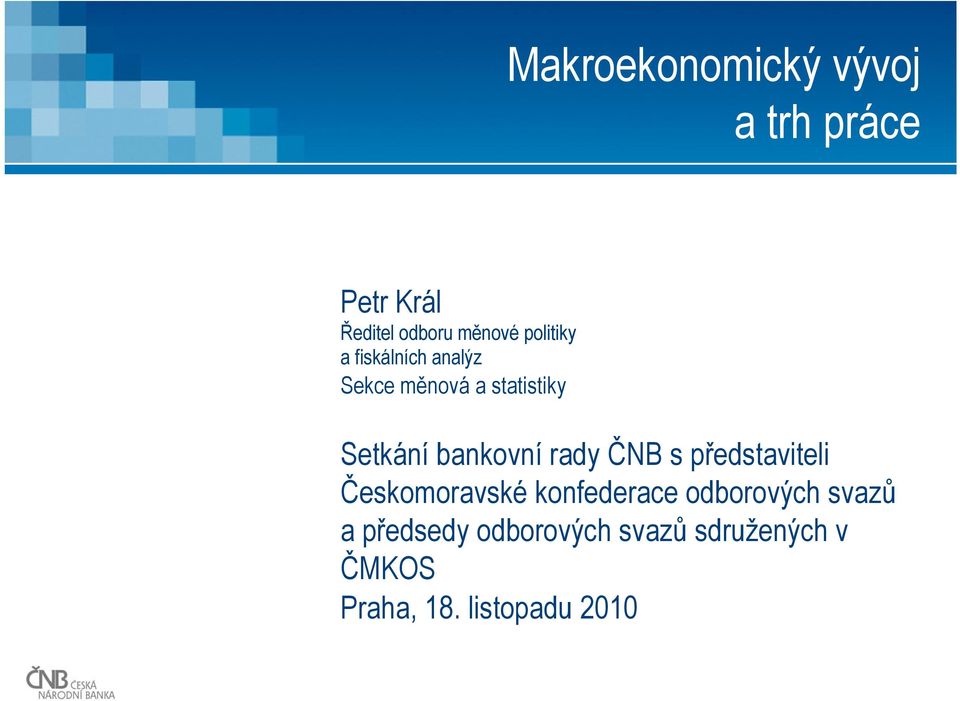 Makroekonomický vývoj a trh práce

Petr Král
Ředitel odboru měnové politiky a fiskálních analýz
Sekce měnová a statistiky

Setkání bankovní rady ČNB s představiteli Českomoravské konfederace odborových svazů a předsedy odborových svazů sdružených v ČMKOS
Praha, 18. listopadu 2010

ČNB ČESKÁ NÁRODNÍ BANKA